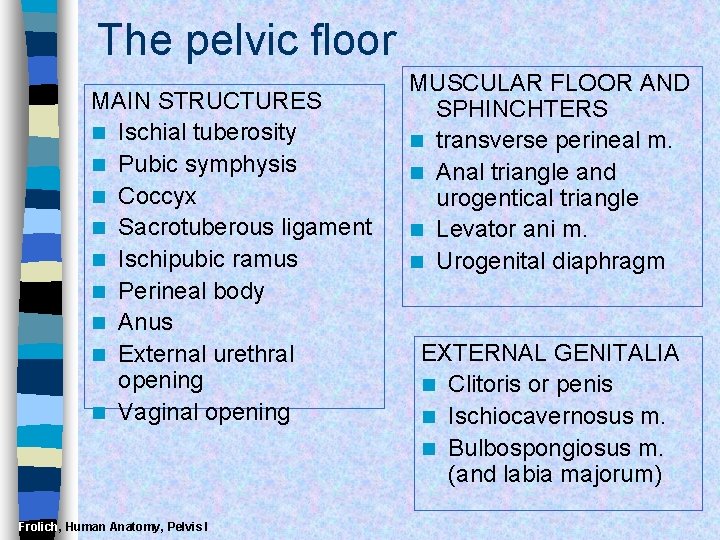 The pelvic floor

MAIN STRUCTURES
- Ischial tuberosity
- Pubic symphysis
- Coccyx
- Sacrotuberous ligament
- Ischipubic ramus
- Perineal body
- Anus
- External urethral opening
- Vaginal opening

MUSCULAR FLOOR AND SPHINCHTERS
- transverse perineal m.
- Anal triangle and urogentical triangle
- Levator ani m.
- Urogenital diaphragm

EXTERNAL GENITALIA
- Clitoris or penis
- Ischiocavernosus m.
- Bulbospongiosus m. (and labia majorum)

Frolich, Human Anatomy, Pelvis I